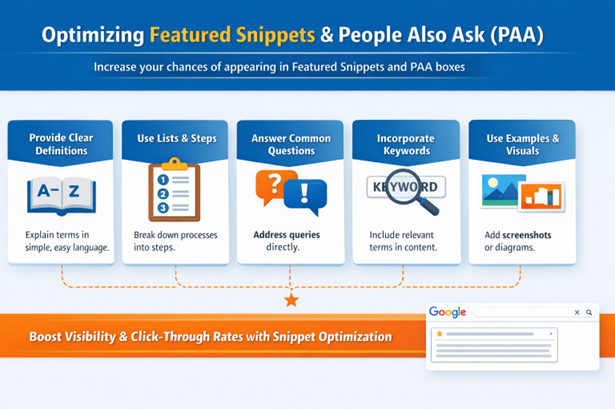 Optimizing Featured Snippets & People Also Ask (PAA)

Increase your chances of appearing in Featured Snippets and PAA boxes

Provide Clear Definitions

A–Z

Explain terms in simple, easy language.

Use Lists & Steps

1
2
3

Break down processes into steps.

Answer Common Questions

?
!

Address queries directly.

Incorporate Keywords

KEYWORD

Include relevant terms in content.

Use Examples & Visuals

Add screenshots or diagrams.

Boost Visibility & Click-Through Rates with Snippet Optimization

Google